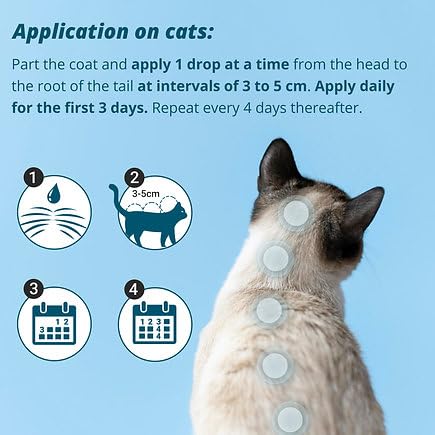 Application on cats:

Part the coat and apply 1 drop at a time from the head to the root of the tail at intervals of 3 to 5 cm. Apply daily for the first 3 days. Repeat every 4 days thereafter.

1

2

3-5cm

3

1 2
3

4

1 2 3
4
4